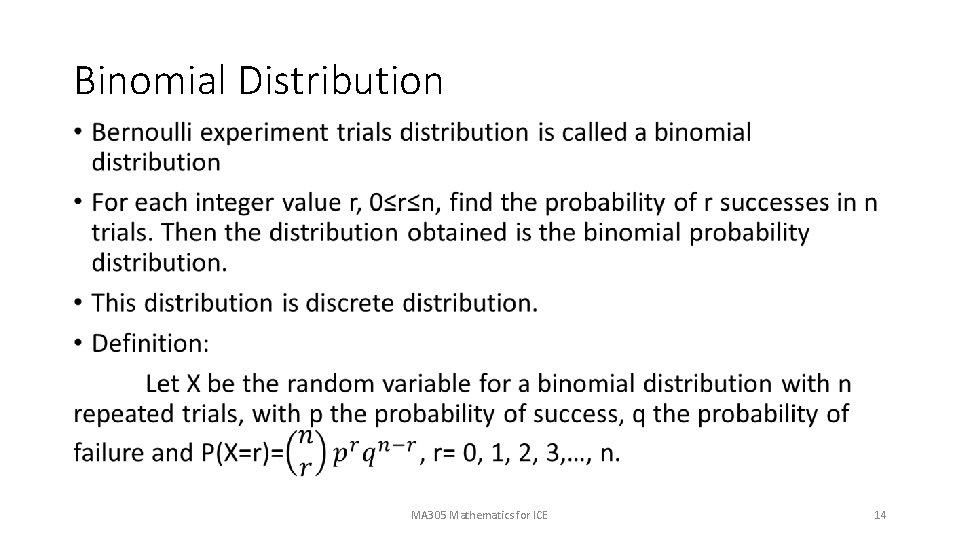 Binomial Distribution

• Bernoulli experiment trials distribution is called a binomial distribution

• For each integer value r, 0≤r≤n, find the probability of r successes in n trials. Then the distribution obtained is the binomial probability distribution.

• This distribution is discrete distribution.

• Definition:

Let X be the random variable for a binomial distribution with n repeated trials, with p the probability of success, q the probability of failure and P(X=r)=$\binom{n}{r} p^r q^{n-r}$, r= 0, 1, 2, 3,..., n.

MA305 Mathematics for ICE

14